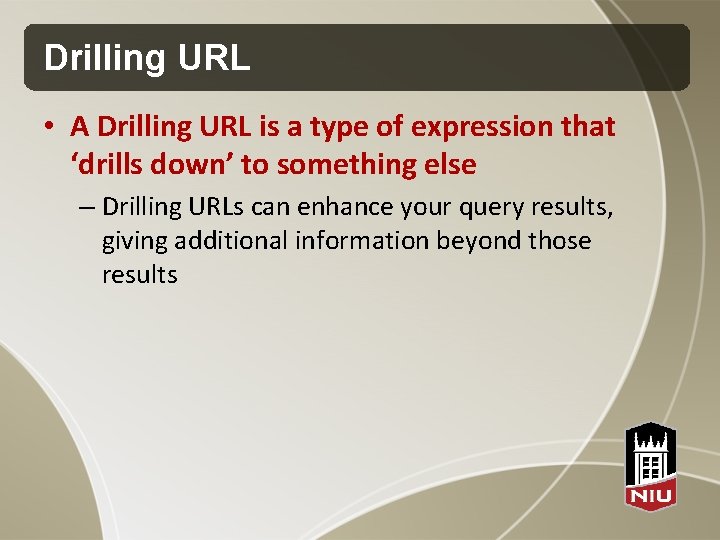 Drilling URL

• A Drilling URL is a type of expression that ‘drills down’ to something else

– Drilling URLs can enhance your query results, giving additional information beyond those results

NIU